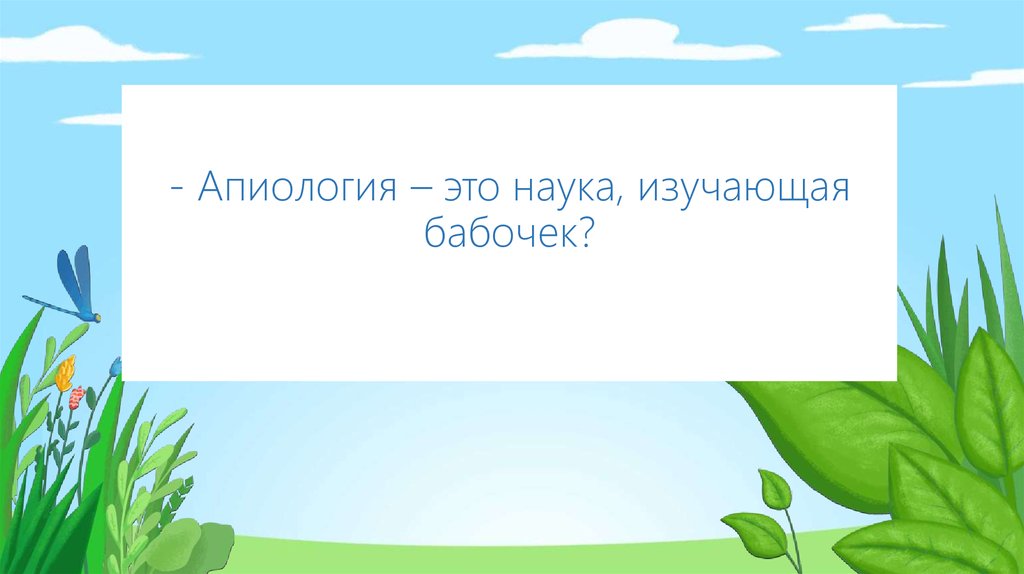 - Апиология – это наука, изучающая бабочек?